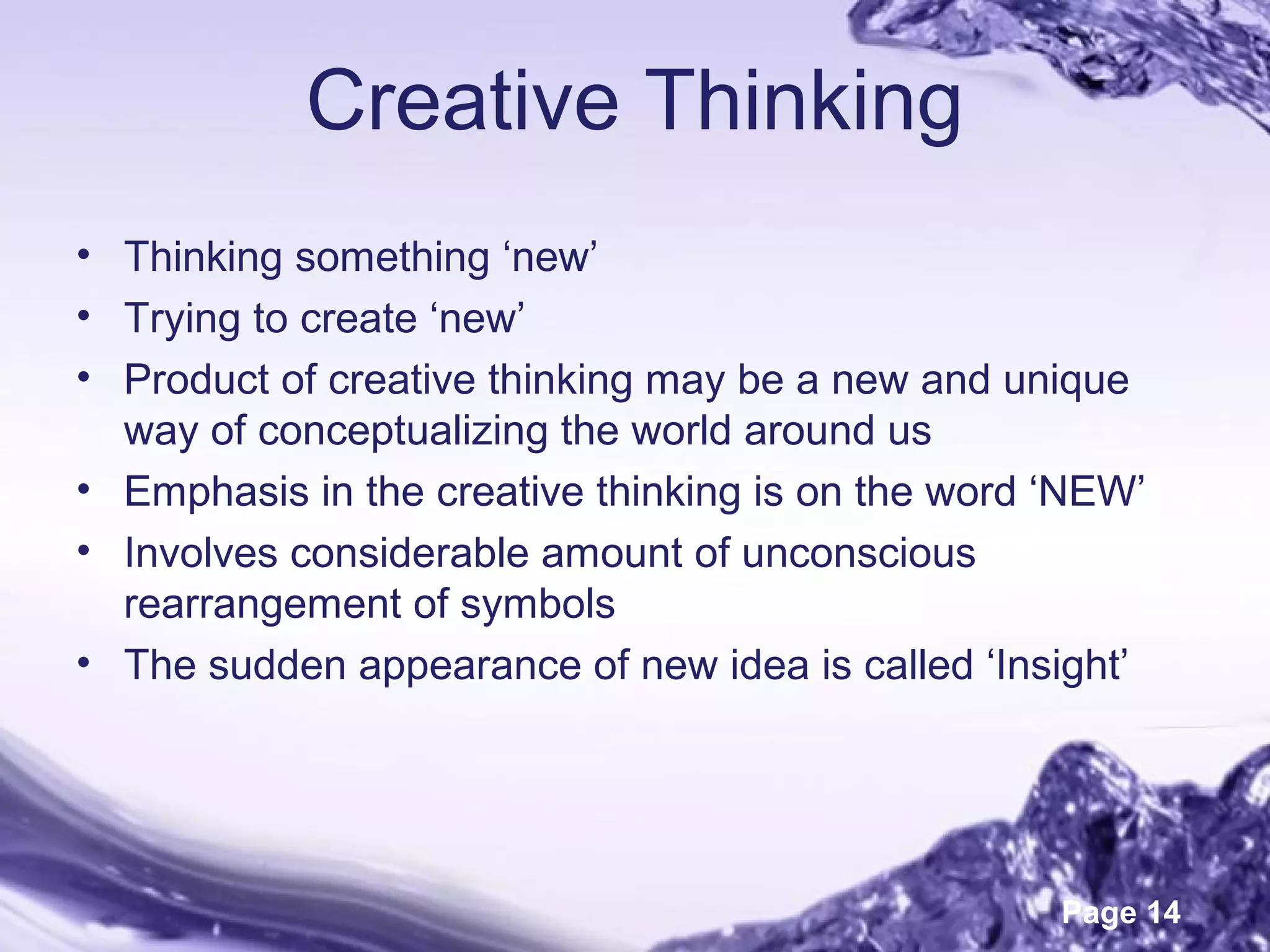 Creative Thinking

• Thinking something ‘new’
• Trying to create ‘new’
• Product of creative thinking may be a new and unique way of conceptualizing the world around us
• Emphasis in the creative thinking is on the word ‘NEW’
• Involves considerable amount of unconscious rearrangement of symbols
• The sudden appearance of new idea is called ‘Insight’

Page 14